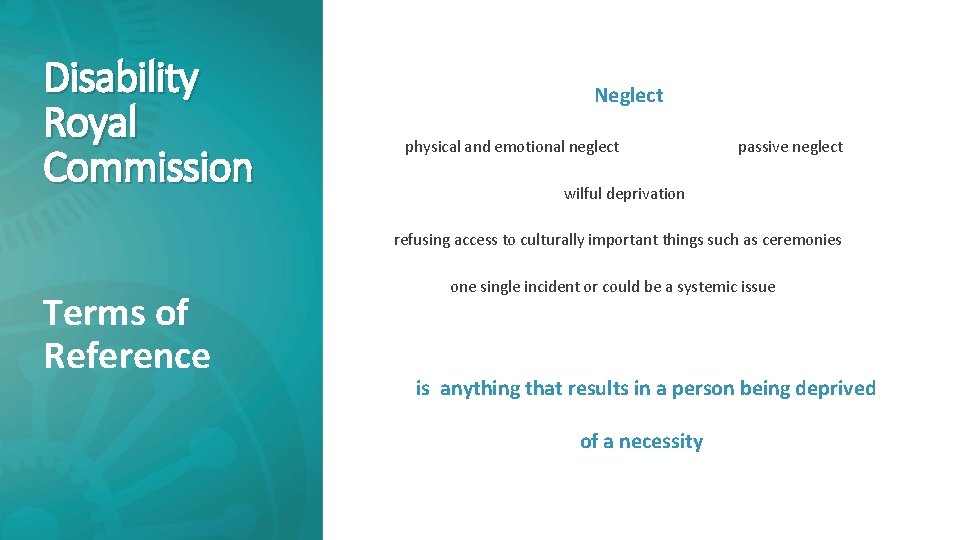 Disability Royal Commission

Terms of Reference

Neglect

physical and emotional neglect

passive neglect

wilful deprivation

refusing access to culturally important things such as ceremonies

one single incident or could be a systemic issue

is anything that results in a person being deprived

of a necessity